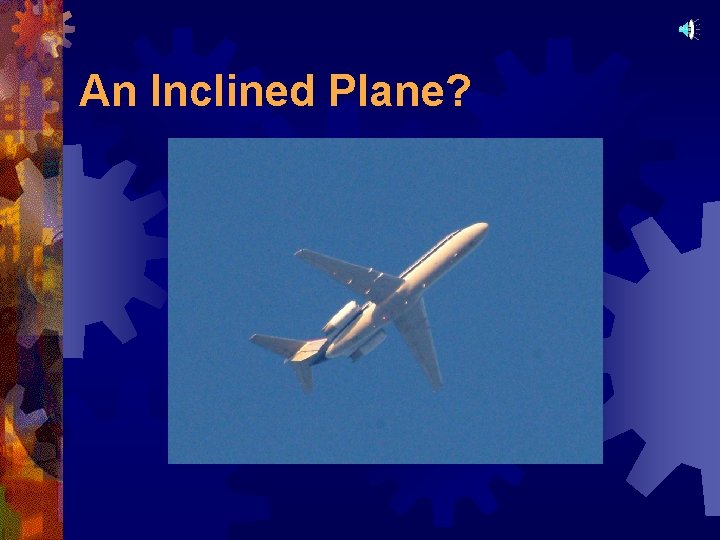 An Inclined Plane?